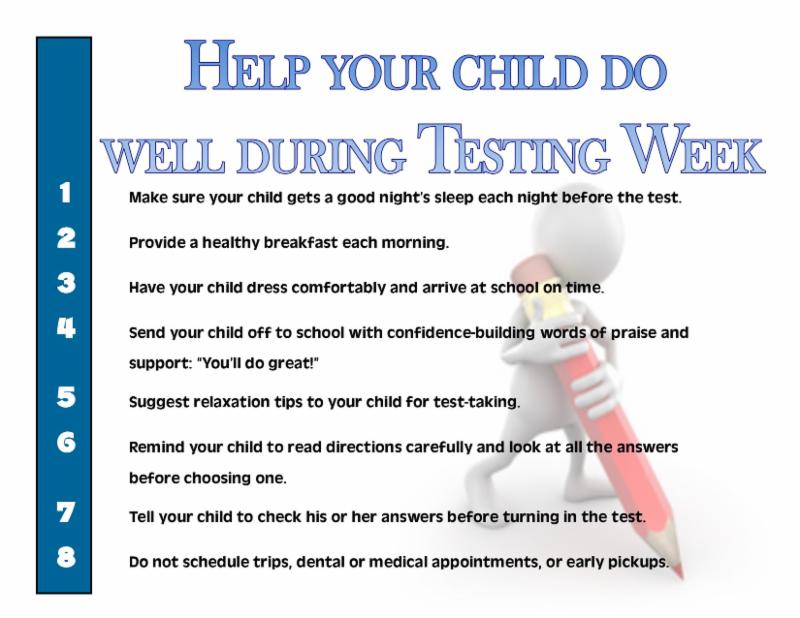 HELP YOUR CHILD DO WELL DURING TESTING WEEK

1 Make sure your child gets a good night's sleep each night before the test.

2 Provide a healthy breakfast each morning.

3 Have your child dress comfortably and arrive at school on time.

4 Send your child off to school with confidence-building words of praise and support: "You'll do great!"

5 Suggest relaxation tips to your child for test-taking.

6 Remind your child to read directions carefully and look at all the answers before choosing one.

7 Tell your child to check his or her answers before turning in the test.

8 Do not schedule trips, dental or medical appointments, or early pickups.